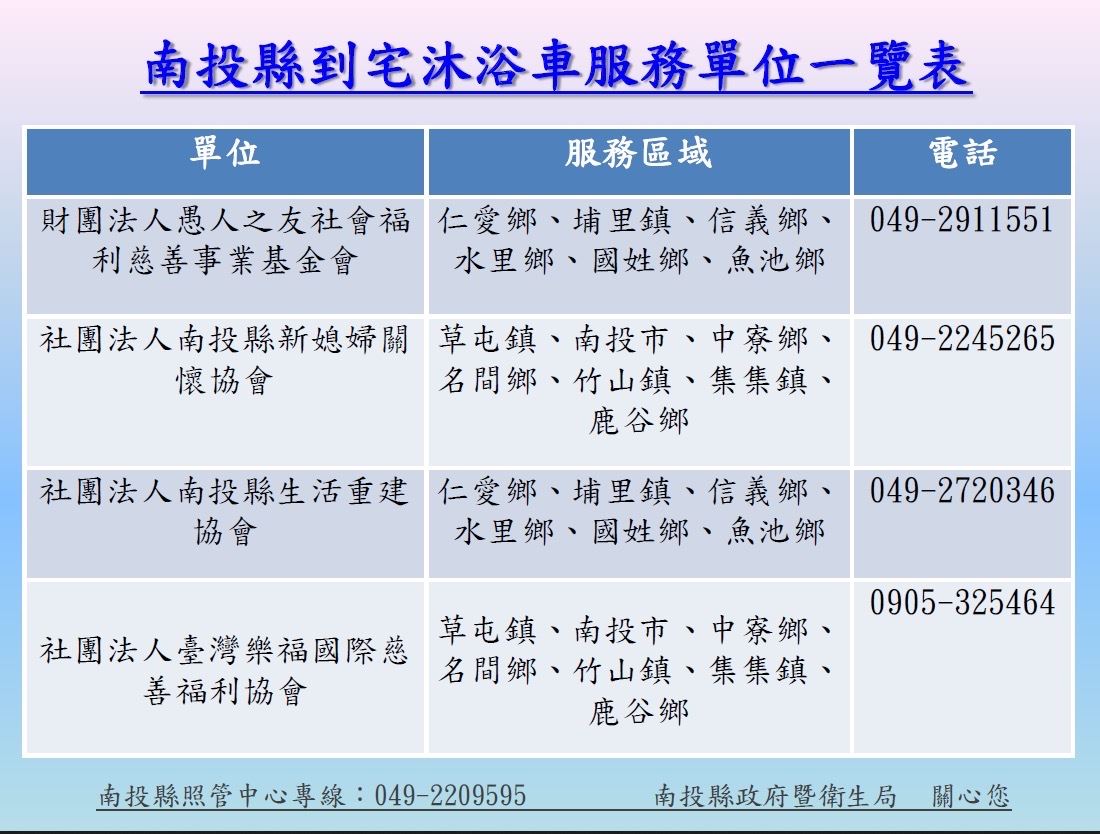 南投縣到宅沐浴車服務單位一覽表

| 單位 | 服務區域 | 電話 |
|---|---|---|
| 財團法人愚人之友社會福利慈善事業基金會 | 仁愛鄉、埔里鎮、信義鄉、水里鄉、國姓鄉、魚池鄉 | 049-2911551 |
| 社團法人南投縣新媳婦關懷協會 | 草屯鎮、南投市、中寮鄉、名間鄉、竹山鎮、集集鎮、鹿谷鄉 | 049-2245265 |
| 社團法人南投縣生活重建協會 | 仁愛鄉、埔里鎮、信義鄉、水里鄉、國姓鄉、魚池鄉 | 049-2720346 |
| 社團法人臺灣樂福國際慈善福利協會 | 草屯鎮、南投市、中寮鄉、名間鄉、竹山鎮、集集鎮、鹿谷鄉 | 0905-325464 |

南投縣照管中心專線：049-2209595　　南投縣政府暨衛生局　關心您